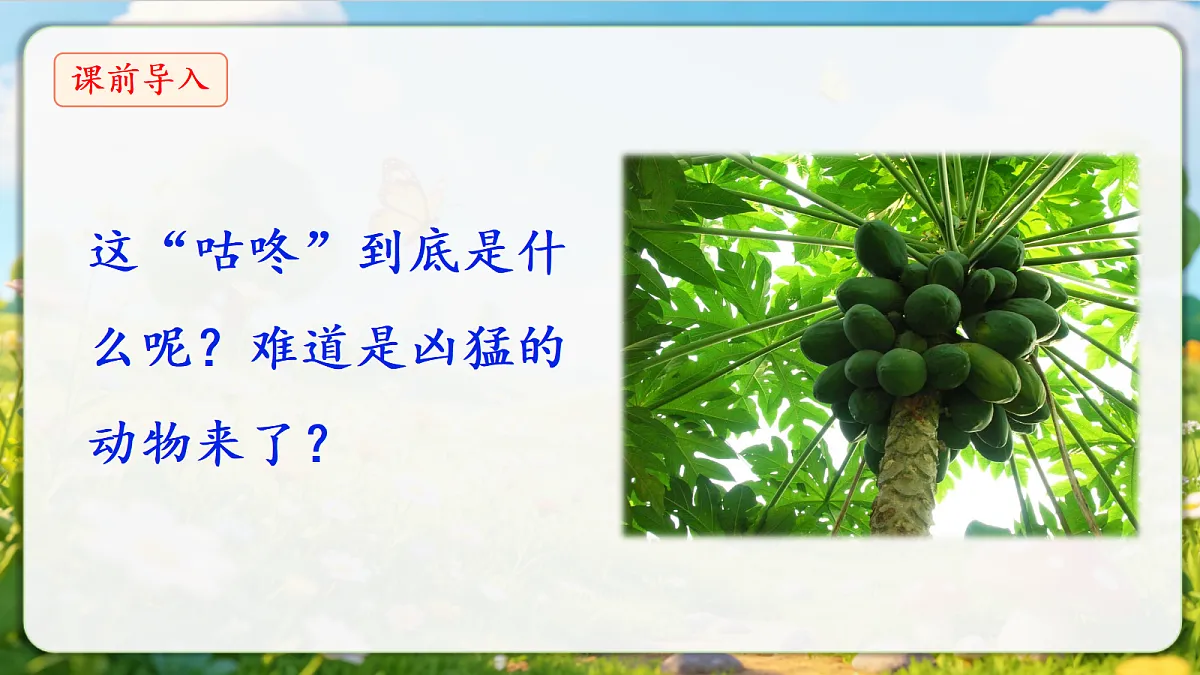 课前导入

这“咕咚”到底是什么呢？难道是凶猛的动物来了？